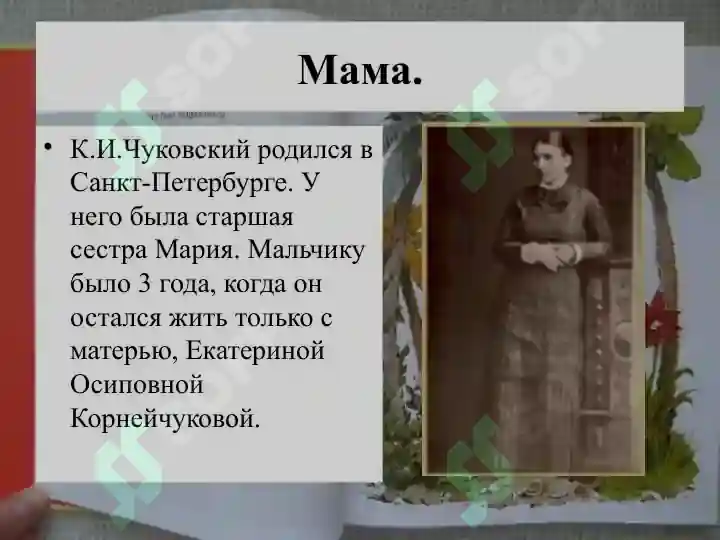 Мама.

• К.И.Чуковский родился в Санкт-Петербурге. У него была старшая сестра Мария. Мальчику было 3 года, когда он остался жить только с матерью, Екатериной Осиповной Корнейчуковой.